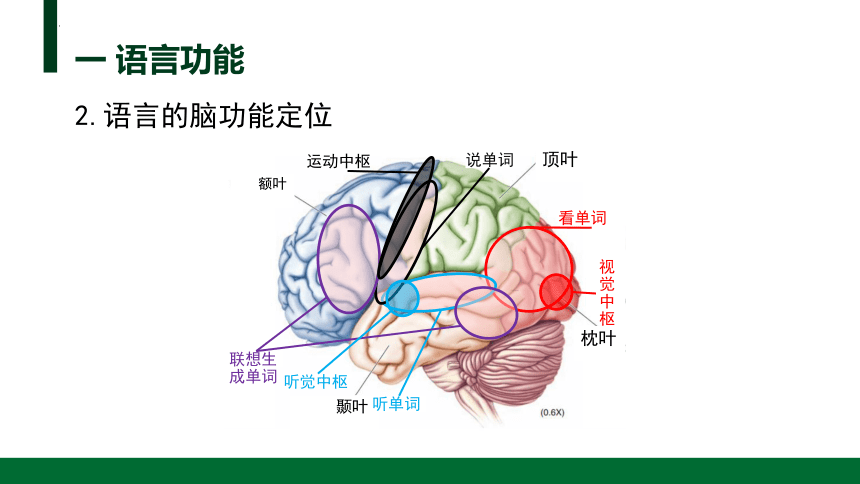 一 语言功能

2. 语言的脑功能定位

运动中枢
说单词
顶叶
额叶
看单词
视觉中枢
枕叶
联想生成单词
听觉中枢
颞叶
听单词
(0.6X)